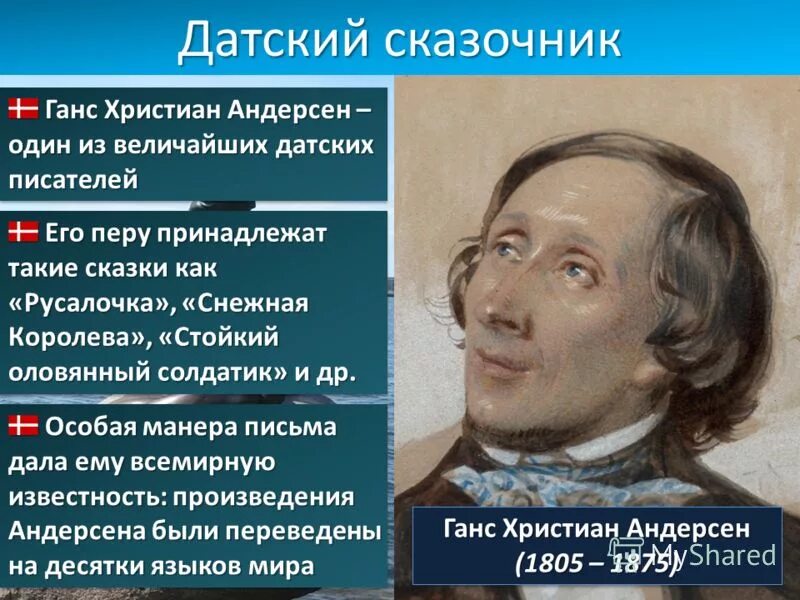 Датский сказочник

Ганс Христиан Андерсен – один из величайших датских писателей

Его перу принадлежат такие сказки как «Русалочка», «Снежная Королева», «Стойкий оловянный солдатик» и др.

Особая манера письма дала ему всемирную известность: произведения Андерсена были переведены на десятки языков мира

Ганс Христиан Андерсен (1805 – 1875)

MyShared